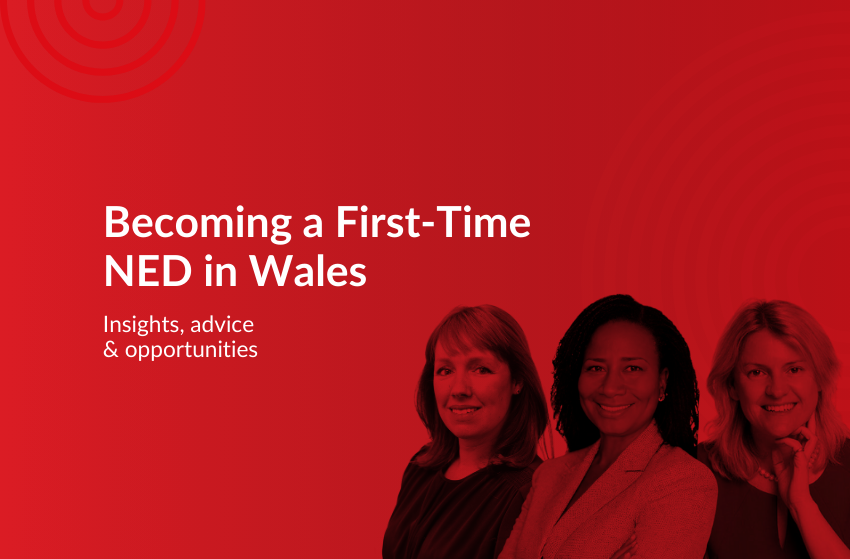 Becoming a First-Time NED in Wales

Insights, advice & opportunities